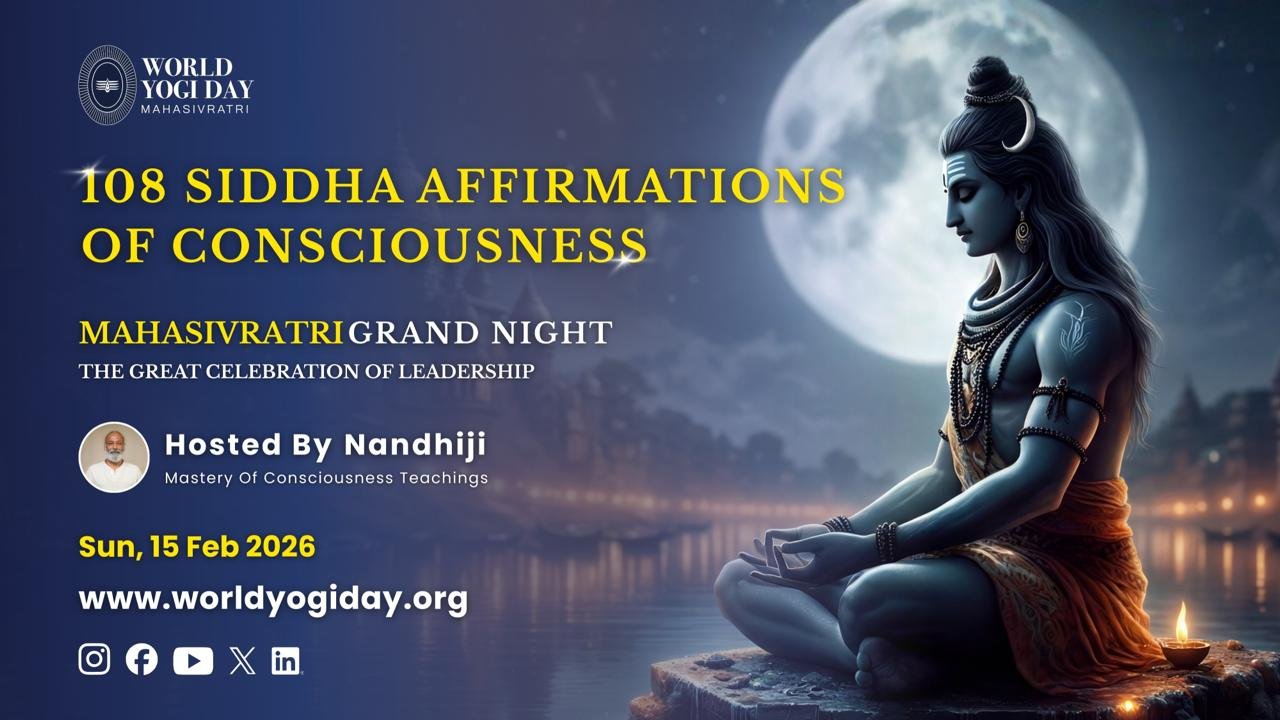 WORLD YOGI DAY
MAHASIVRATRI

108 SIDDHA AFFIRMATIONS OF CONSCIOUSNESS

MAHASIVRATRI GRAND NIGHT
THE GREAT CELEBRATION OF LEADERSHIP

Hosted By Nandhiji
Mastery Of Consciousness Teachings

Sun, 15 Feb 2026

www.worldyogiday.org